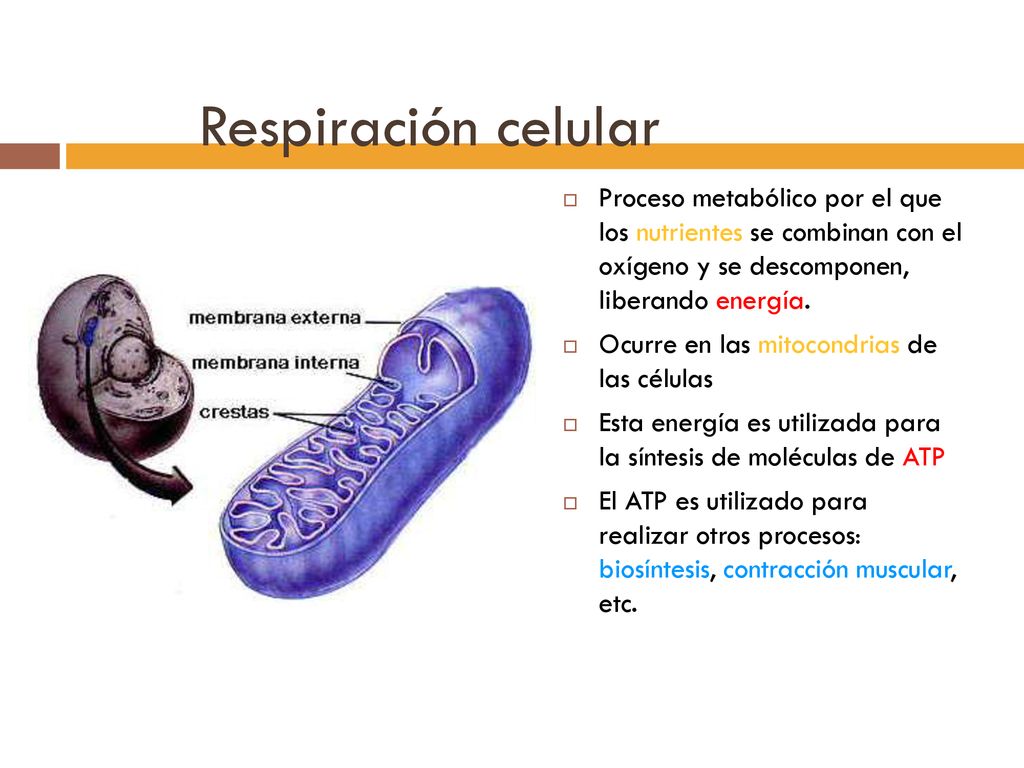 Respiración celular

membrana externa
membrana interna
crestas

Proceso metabólico por el que los nutrientes se combinan con el oxígeno y se descomponen, liberando energía.

Ocurre en las mitocondrias de las células

Esta energía es utilizada para la síntesis de moléculas de ATP

El ATP es utilizado para realizar otros procesos: biosíntesis, contracción muscular, etc.